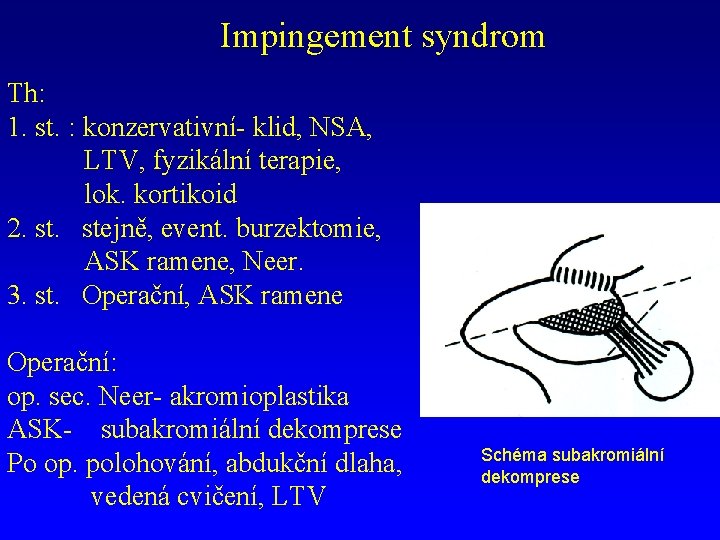 Impingement syndrom

Th:
1. st. : konzervativní- klid, NSA, LTV, fyzikální terapie, lok. kortikoid
2. st. stejně, event. burzektomie, ASK ramene, Neer.
3. st. Operační, ASK ramene

Operační:
op. sec. Neer- akromioplastika
ASK- subakromiální dekomprese
Po op. polohování, abdukční dlaha, vedená cvičení, LTV

Schéma subakromiální dekomprese